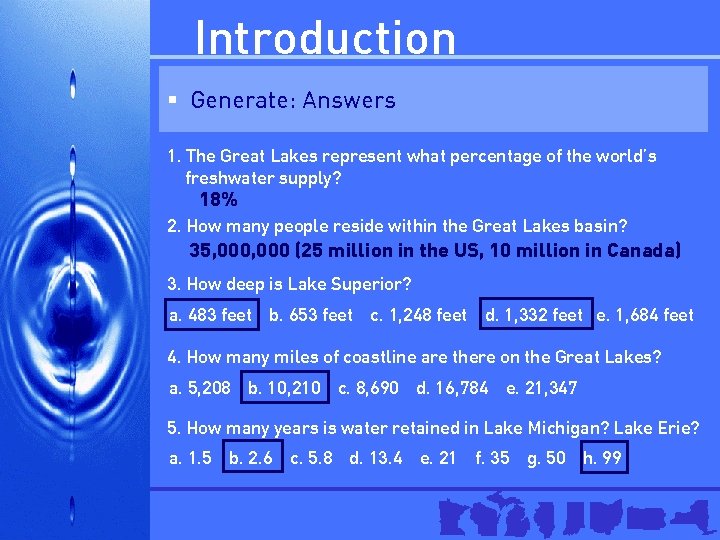 Introduction

▪ Generate: Answers

1. The Great Lakes represent what percentage of the world's freshwater supply?
18%

2. How many people reside within the Great Lakes basin?
35,000,000 (25 million in the US, 10 million in Canada)

3. How deep is Lake Superior?
a. 483 feet b. 653 feet c. 1,248 feet d. 1,332 feet e. 1,684 feet

4. How many miles of coastline are there on the Great Lakes?
a. 5,208 b. 10,210 c. 8,690 d. 16,784 e. 21,347

5. How many years is water retained in Lake Michigan? Lake Erie?
a. 1.5 b. 2.6 c. 5.8 d. 13.4 e. 21 f. 35 g. 50 h. 99